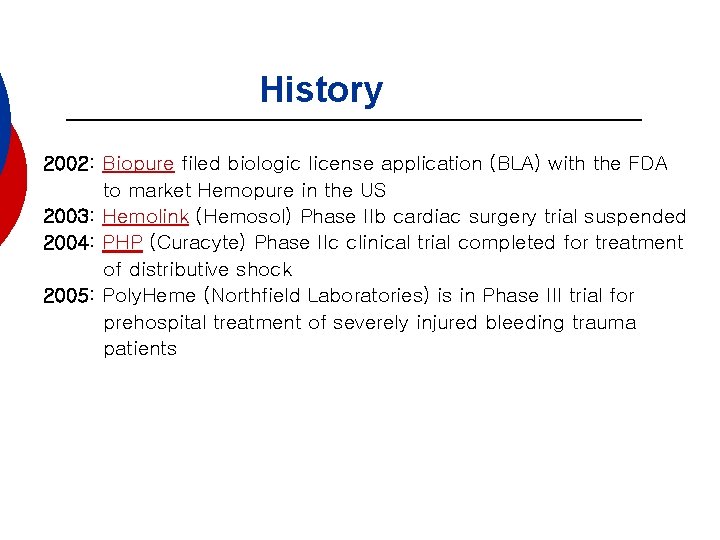 History

2002: Biopure filed biologic license application (BLA) with the FDA to market Hemopure in the US
2003: Hemolink (Hemosol) Phase IIb cardiac surgery trial suspended
2004: PHP (Curacyte) Phase IIc clinical trial completed for treatment of distributive shock
2005: PolyHeme (Northfield Laboratories) is in Phase III trial for prehospital treatment of severely injured bleeding trauma patients